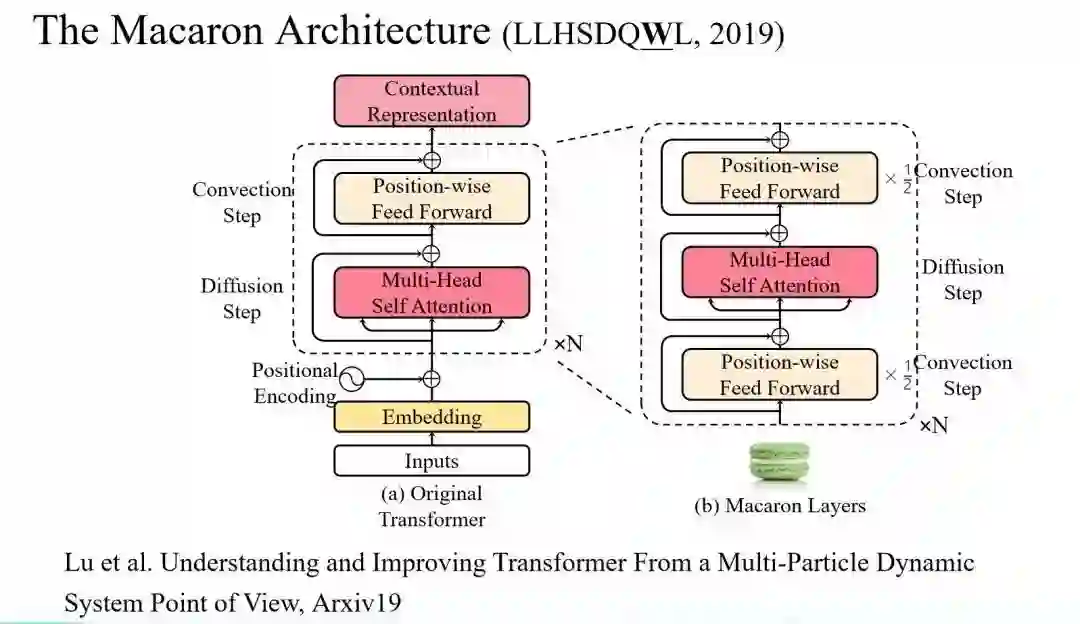 The Macaron Architecture (LLHSDQWL, 2019)

Contextual Representation

Convection Step

Position-wise Feed Forward

Diffusion Step

Multi-Head Self Attention

×N

Positional Encoding

Embedding

Inputs

(a) Original Transformer

Position-wise Feed Forward

$\times \frac{1}{2}$ Convection Step

Multi-Head Self Attention

Diffusion Step

Position-wise Feed Forward

$\times \frac{1}{2}$ Convection Step

×N

(b) Macaron Layers

Lu et al. Understanding and Improving Transformer From a Multi-Particle Dynamic System Point of View, Arxiv19